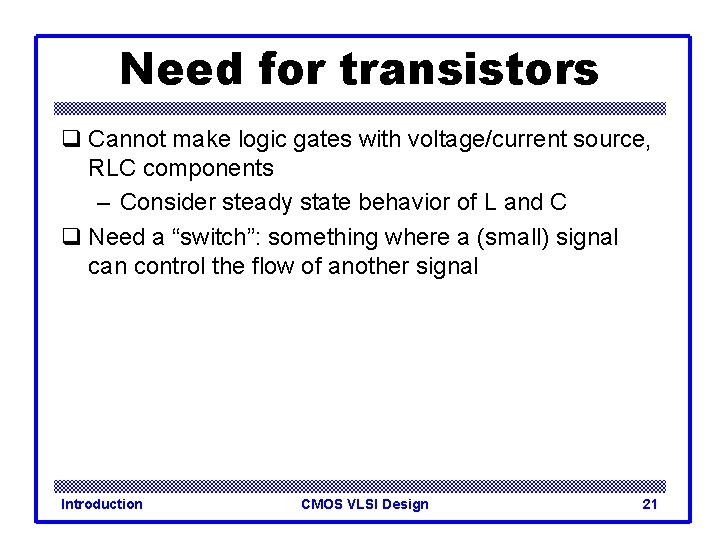 Need for transistors

❑ Cannot make logic gates with voltage/current source, RLC components

– Consider steady state behavior of L and C

❑ Need a “switch”: something where a (small) signal can control the flow of another signal

Introduction CMOS VLSI Design 21